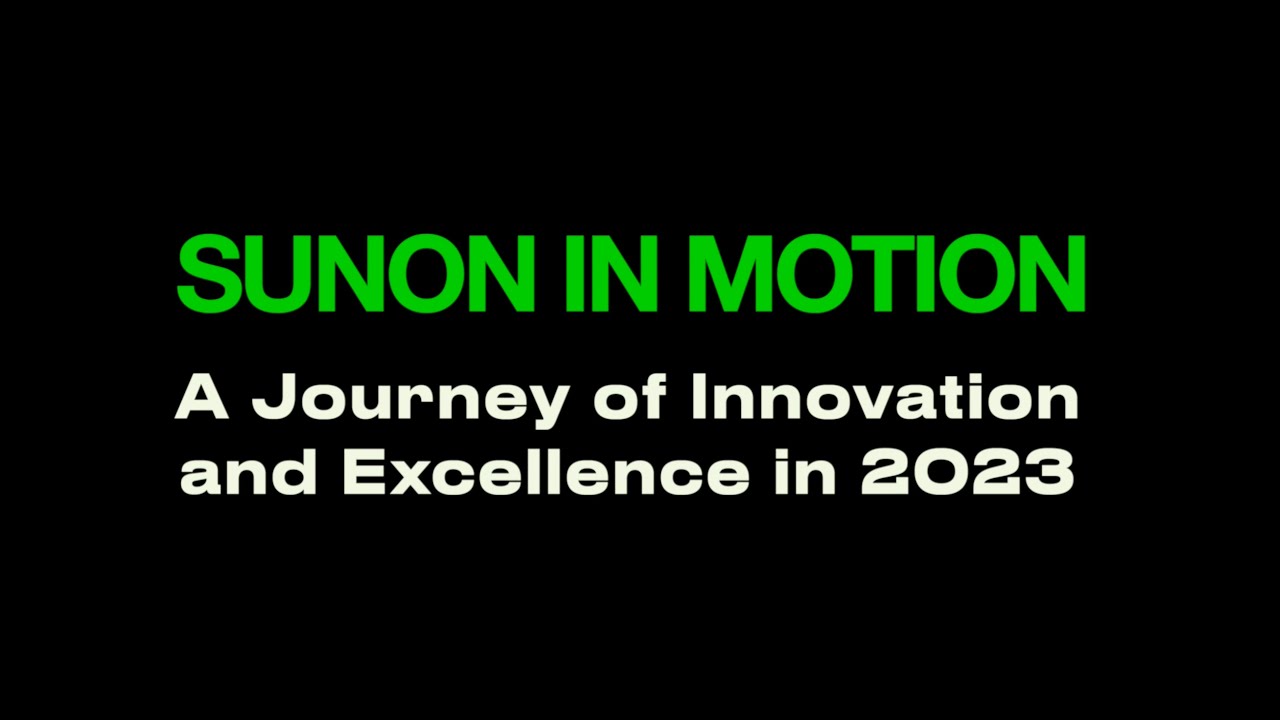 SUNON IN MOTION

A Journey of Innovation and Excellence in 2023